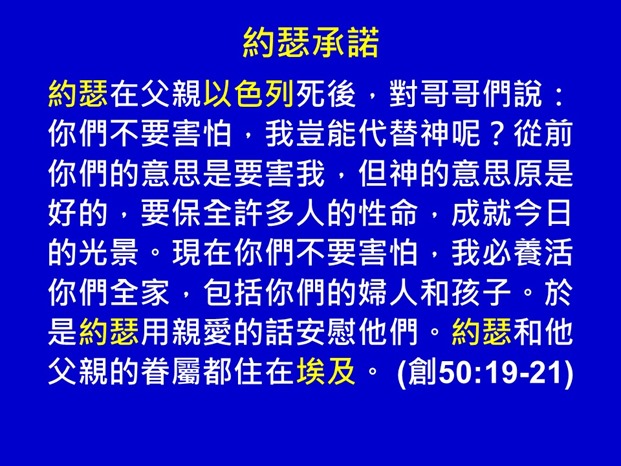 約瑟承諾

約瑟在父親以色列死後，對哥哥們說：你們不要害怕，我豈能代替神呢？從前你們的意思是要害我，但神的意思原是好的，要保全許多人的性命，成就今日的光景。現在你們不要害怕，我必養活你們全家，包括你們的婦人和孩子。於是約瑟用親愛的話安慰他們。約瑟和他父親的眷屬都住在埃及。 (創50:19-21)